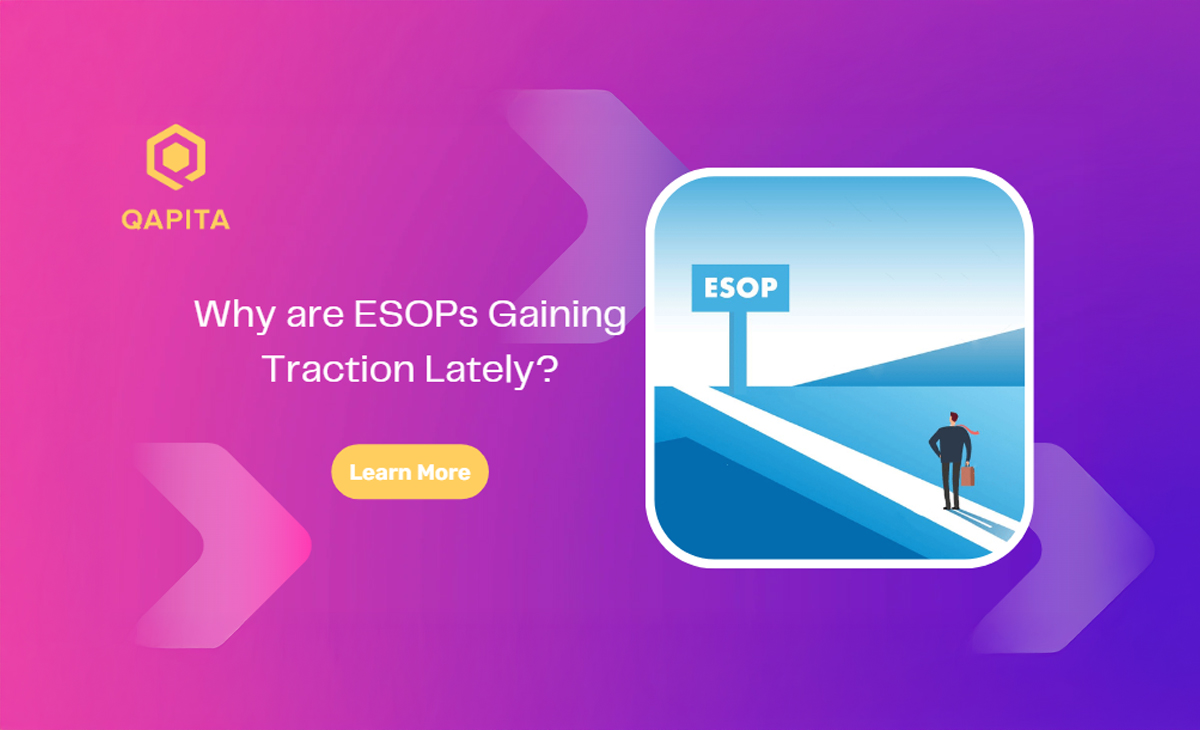 QAPITA

Why are ESOPs Gaining Traction Lately?

Learn More

ESOP